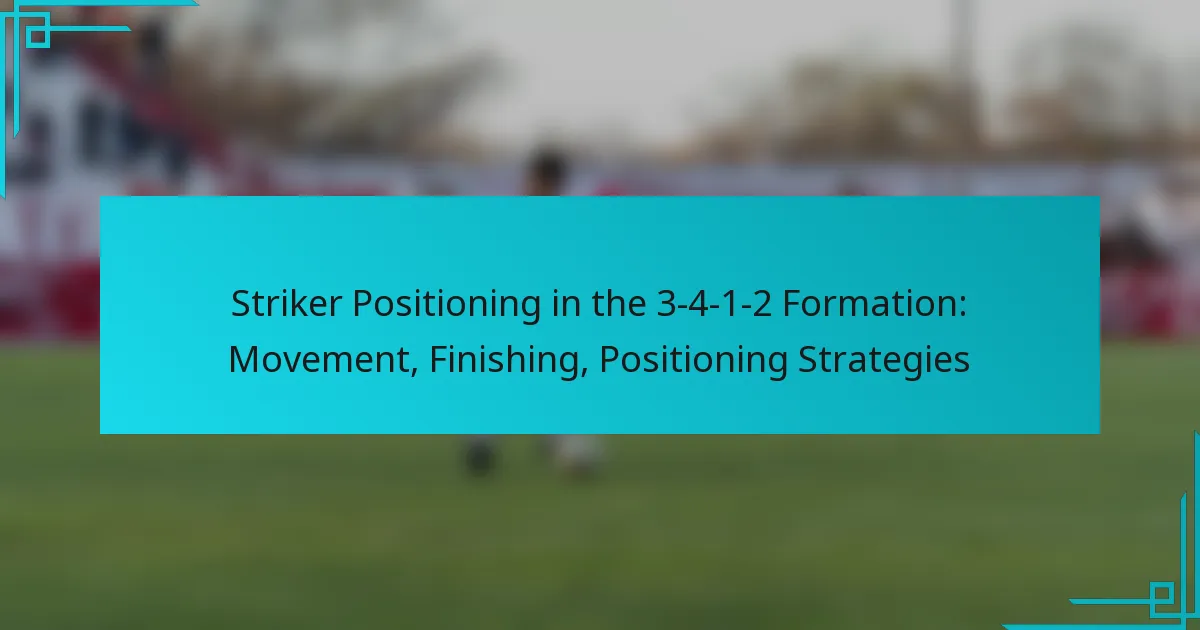 Striker Positioning in the 3-4-1-2 Formation: Movement, Finishing, Positioning Strategies